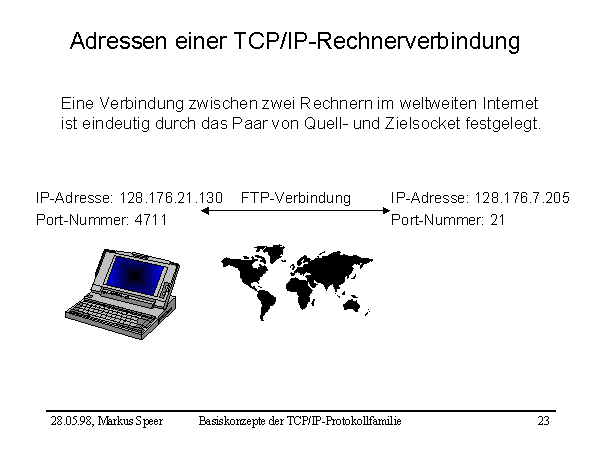 Adressen einer TCP/IP-Rechnerverbindung

Eine Verbindung zwischen zwei Rechnern im weltweiten Internet ist eindeutig durch das Paar von Quell- und Zielsocket festgelegt.

IP-Adresse: 128.176.21.130
Port-Nummer: 4711

FTP-Verbindung

IP-Adresse: 128.176.7.205
Port-Nummer: 21

28.05.98, Markus Speer Basiskonzepte der TCP/IP-Protokollfamilie 23